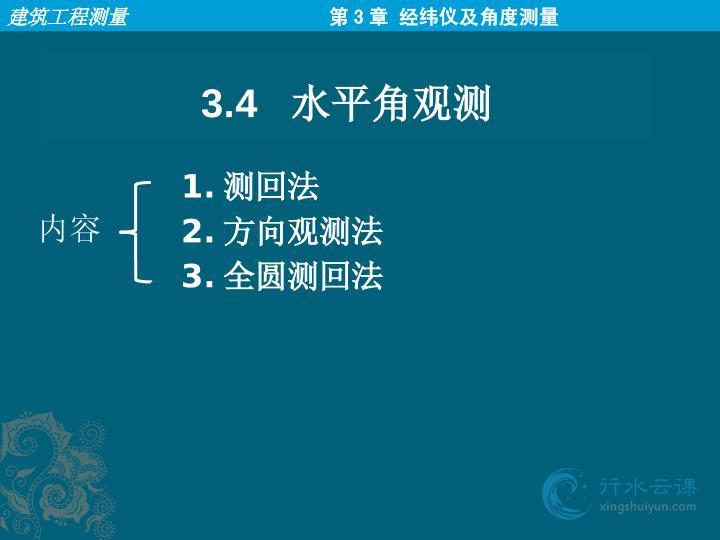 建筑工程测量

第 3 章 经纬仪及角度测量

3.4 水平角观测

内容

1. 测回法
2. 方向观测法
3. 全圆测回法

行水云课
xingshuiyun.com